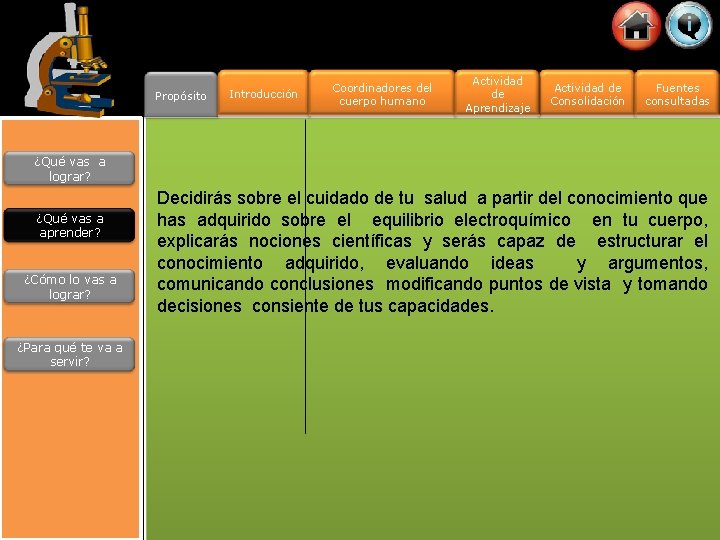 Propósito

Introducción

Coordinadores del cuerpo humano

Actividad de Aprendizaje

Actividad de Consolidación

Fuentes consultadas

¿Qué vas a lograr?

¿Qué vas a aprender?

¿Cómo lo vas a lograr?

¿Para qué te va a servir?

Decidirás sobre el cuidado de tu salud a partir del conocimiento que has adquirido sobre el equilibrio electroquímico en tu cuerpo, explicarás nociones científicas y serás capaz de estructurar el conocimiento adquirido, evaluando ideas y argumentos, comunicando conclusiones modificando puntos de vista y tomando decisiones consiente de tus capacidades.